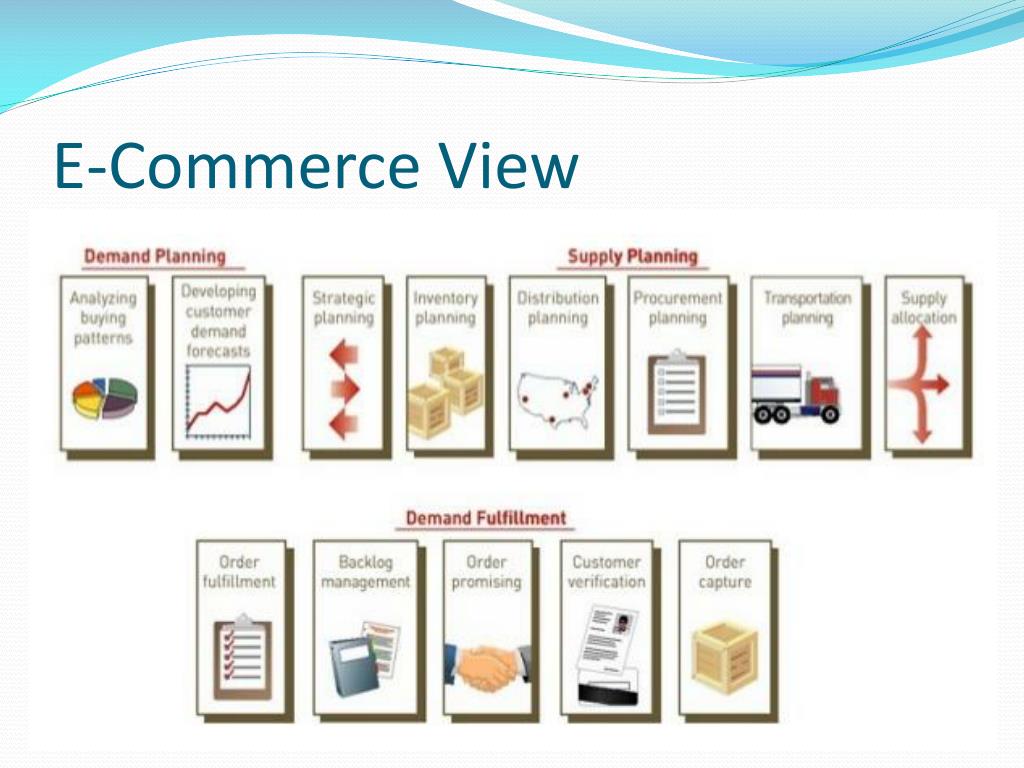 E-Commerce View

Demand Planning

Analyzing buying patterns

Developing customer demand forecasts

Supply Planning

Strategic planning

Inventory planning

Distribution planning

Procurement planning

Transportation planning

Supply allocation

Demand Fulfillment

Order fulfillment

Backlog management

Order promising

Customer verification

Order capture